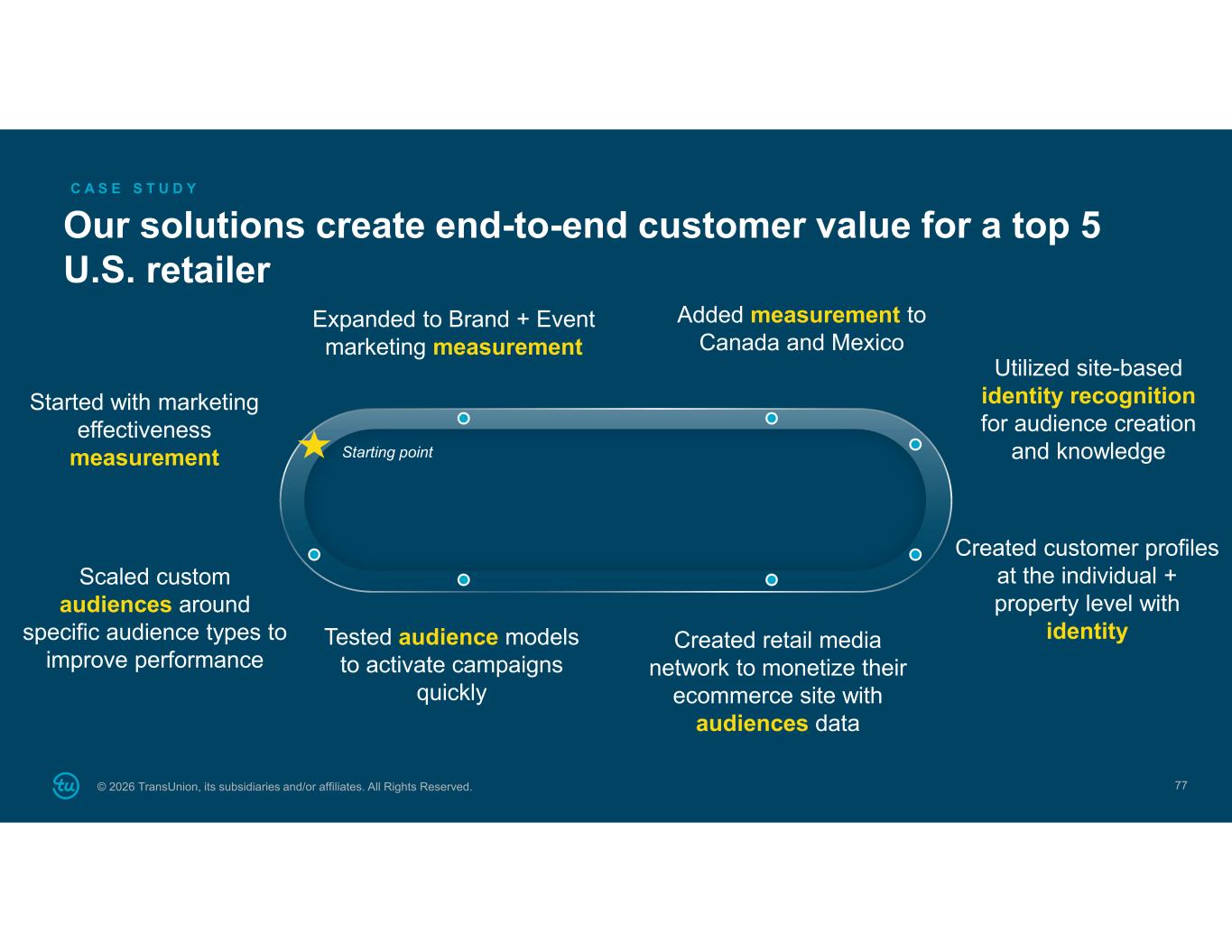 CASE STUDY

Our solutions create end-to-end customer value for a top 5 U.S. retailer

Started with marketing effectiveness measurement

Starting point

Expanded to Brand + Event marketing measurement

Added measurement to Canada and Mexico

Utilized site-based identity recognition for audience creation and knowledge

Created customer profiles at the individual + property level with identity

Created retail media network to monetize their ecommerce site with audiences data

Tested audience models to activate campaigns quickly

Scaled custom audiences around specific audience types to improve performance

tu

© 2026 TransUnion, its subsidiaries and/or affiliates. All Rights Reserved.

77